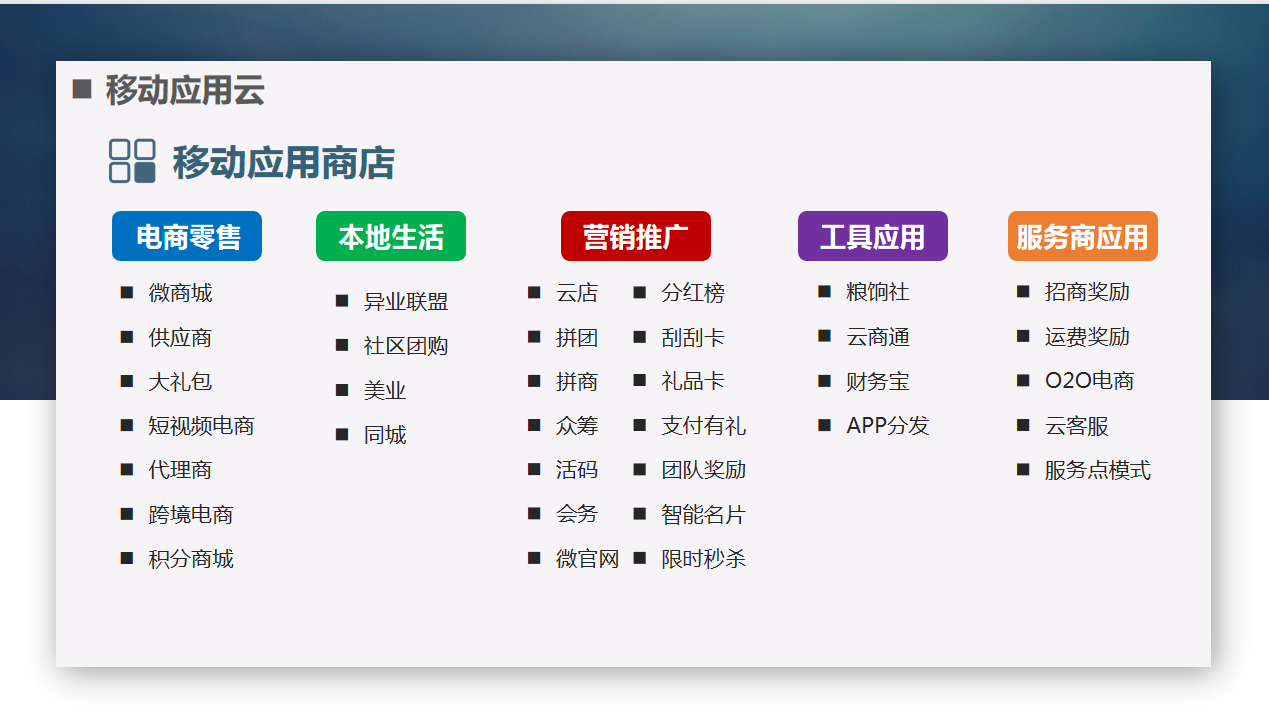 ■ 移动应用云

移动应用商店

电商零售
■ 微商城
■ 供应商
■ 大礼包
■ 短视频电商
■ 代理商
■ 跨境电商
■ 积分商城

本地生活
■ 异业联盟
■ 社区团购
■ 美业
■ 同城

营销推广
■ 云店
■ 拼团
■ 拼商
■ 众筹
■ 活码
■ 会务
■ 微官网
■ 分红榜
■ 刮刮卡
■ 礼品卡
■ 支付有礼
■ 团队奖励
■ 智能名片
■ 限时秒杀

工具应用
■ 粮饷社
■ 云商通
■ 财务宝
■ APP分发

服务商应用
■ 招商奖励
■ 运费奖励
■ O2O电商
■ 云客服
■ 服务点模式